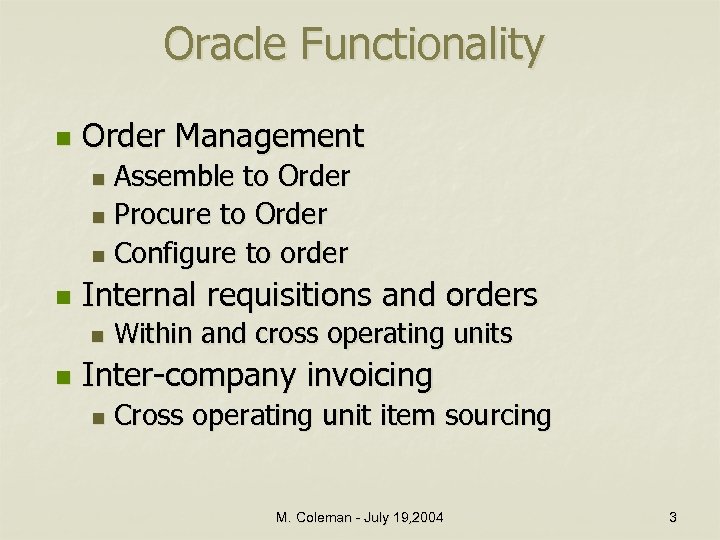 Oracle Functionality

- Order Management
  - Assemble to Order
  - Procure to Order
  - Configure to order
- Internal requisitions and orders
  - Within and cross operating units
- Inter-company invoicing
  - Cross operating unit item sourcing

M. Coleman - July 19,2004

3